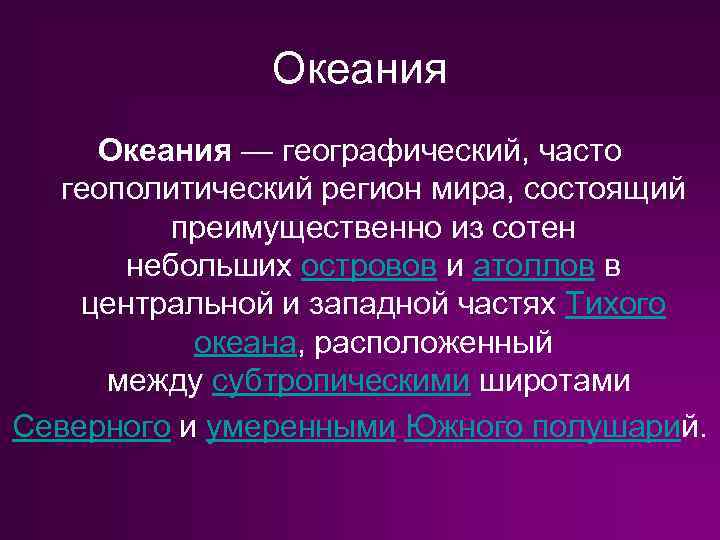 Океания

Океания — географический, часто геополитический регион мира, состоящий преимущественно из сотен небольших островов и атоллов в центральной и западной частях Тихого океана, расположенный между субтропическими широтами Северного и умеренными Южного полушарий.